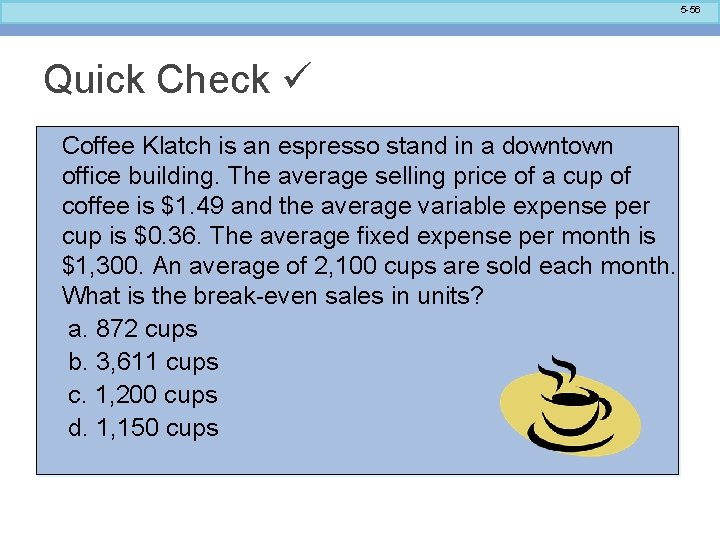 5-56

Quick Check ✓

Coffee Klatch is an espresso stand in a downtown office building. The average selling price of a cup of coffee is \$1.49 and the average variable expense per cup is \$0.36. The average fixed expense per month is \$1,300. An average of 2,100 cups are sold each month. What is the break-even sales in units?

a. 872 cups
b. 3,611 cups
c. 1,200 cups
d. 1,150 cups